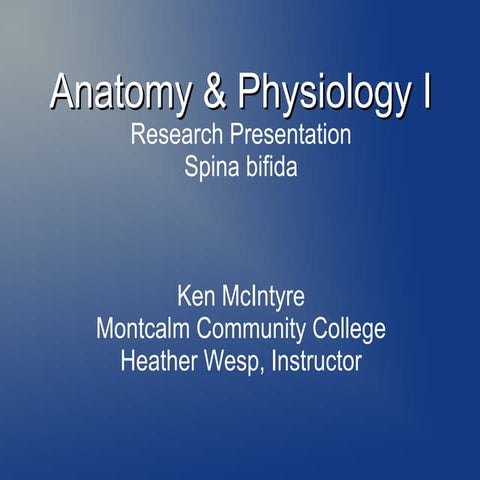 Anatomy & Physiology I
Research Presentation
Spina bifida

Ken McIntyre
Montcalm Community College
Heather Wesp, Instructor